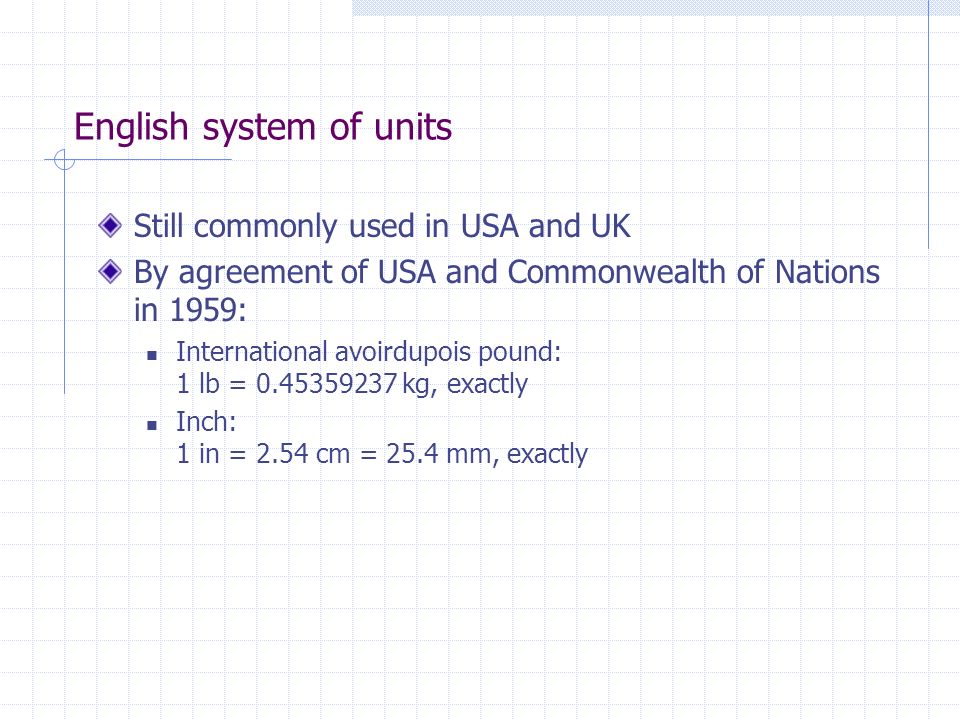 English system of units

Still commonly used in USA and UK

By agreement of USA and Commonwealth of Nations in 1959:

International avoirdupois pound:
1 lb = 0.45359237 kg, exactly

Inch:
1 in = 2.54 cm = 25.4 mm, exactly